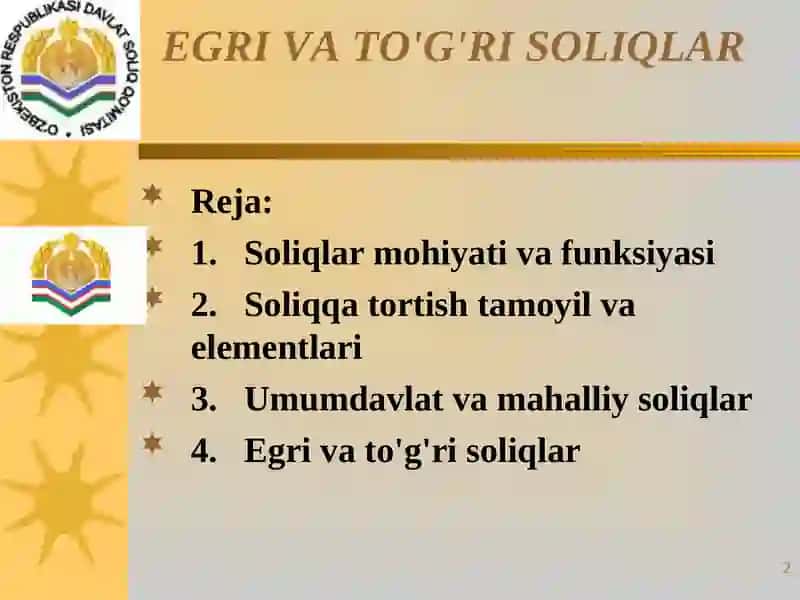 O'ZBEKISTON RESPUBLIKASI DAVLAT SOLIQ QO'MITASI

EGRI VA TO'G'RI SOLIQLAR

Reja:

1. Soliqlar mohiyati va funksiyasi

2. Soliqqa tortish tamoyil va elementlari

3. Umumdavlat va mahalliy soliqlar

4. Egri va to'g'ri soliqlar

2